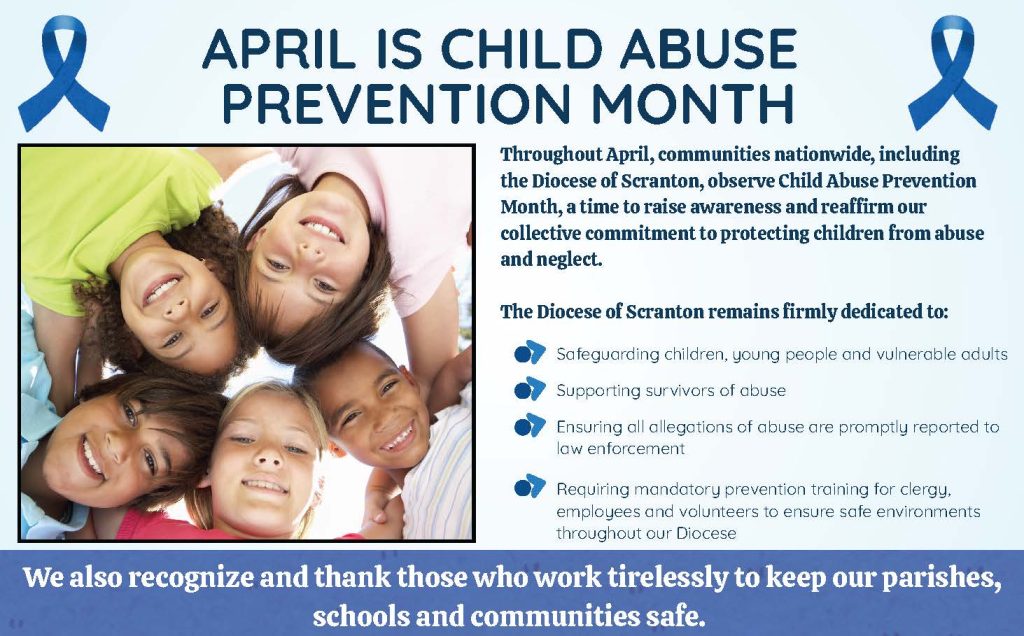 APRIL IS CHILD ABUSE PREVENTION MONTH

Throughout April, communities nationwide, including the Diocese of Scranton, observe Child Abuse Prevention Month, a time to raise awareness and reaffirm our collective commitment to protecting children from abuse and neglect.

The Diocese of Scranton remains firmly dedicated to:

Safeguarding children, young people and vulnerable adults

Supporting survivors of abuse

Ensuring all allegations of abuse are promptly reported to law enforcement

Requiring mandatory prevention training for clergy, employees and volunteers to ensure safe environments throughout our Diocese

We also recognize and thank those who work tirelessly to keep our parishes, schools and communities safe.